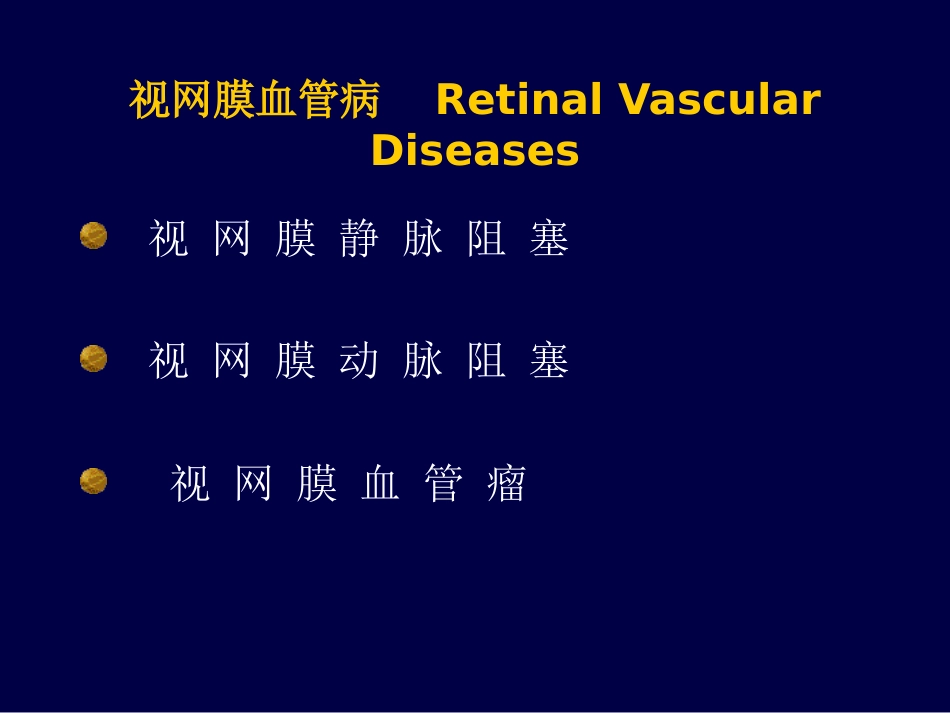 视网膜血管病 Retinal Vascular Diseases

视 网 膜 静 脉 阻 塞

视 网 膜 动 脉 阻 塞

视 网 膜 血 管 瘤